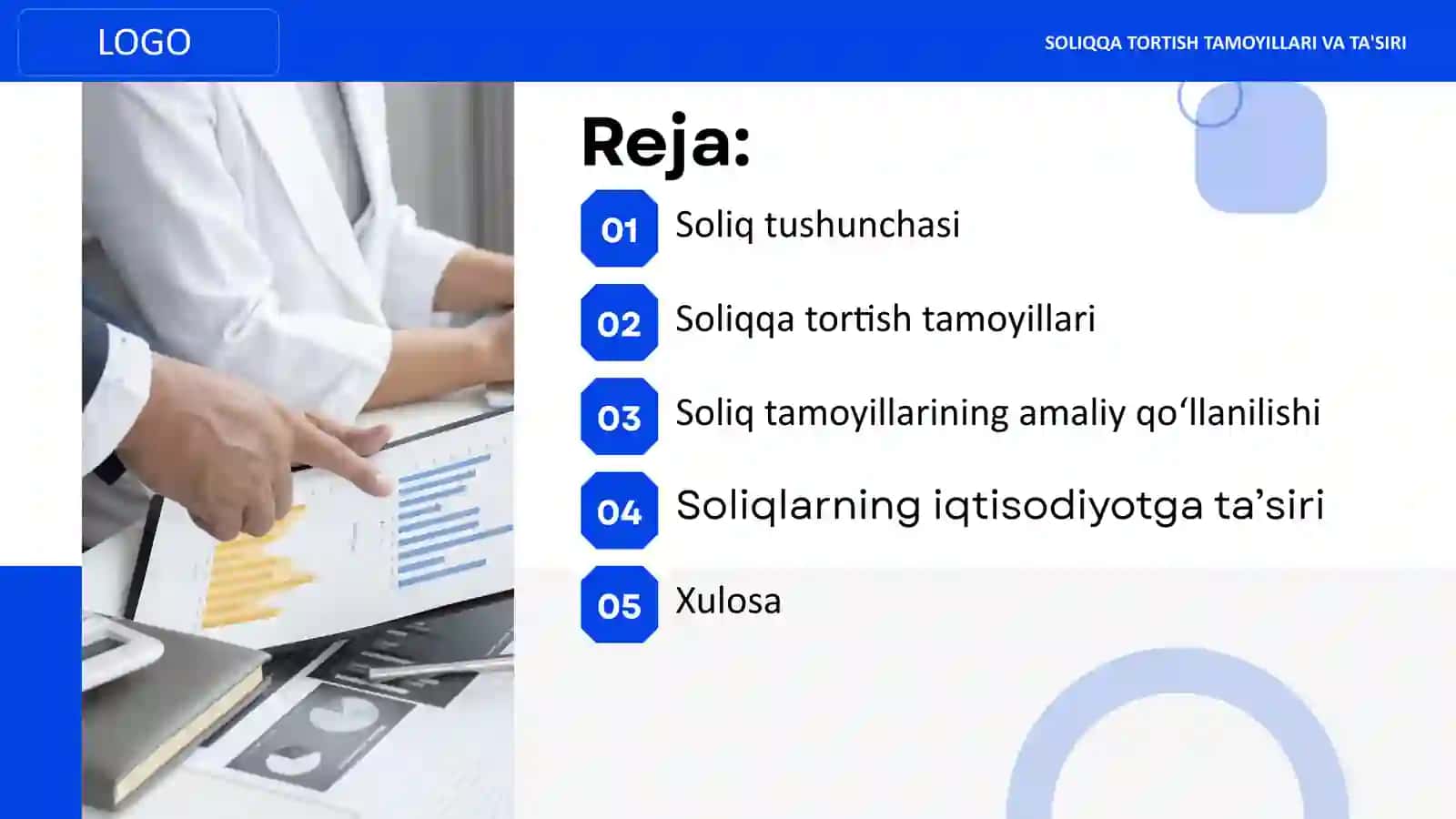 LOGO

SOLIQQA TORTISH TAMOYILLARI VA TA'SIRI

Reja:

01 Soliq tushunchasi

02 Soliqqa tortish tamoyillari

03 Soliq tamoyillarining amaliy qo‘llanilishi

04 Soliqlarning iqtisodiyotga ta’siri

05 Xulosa